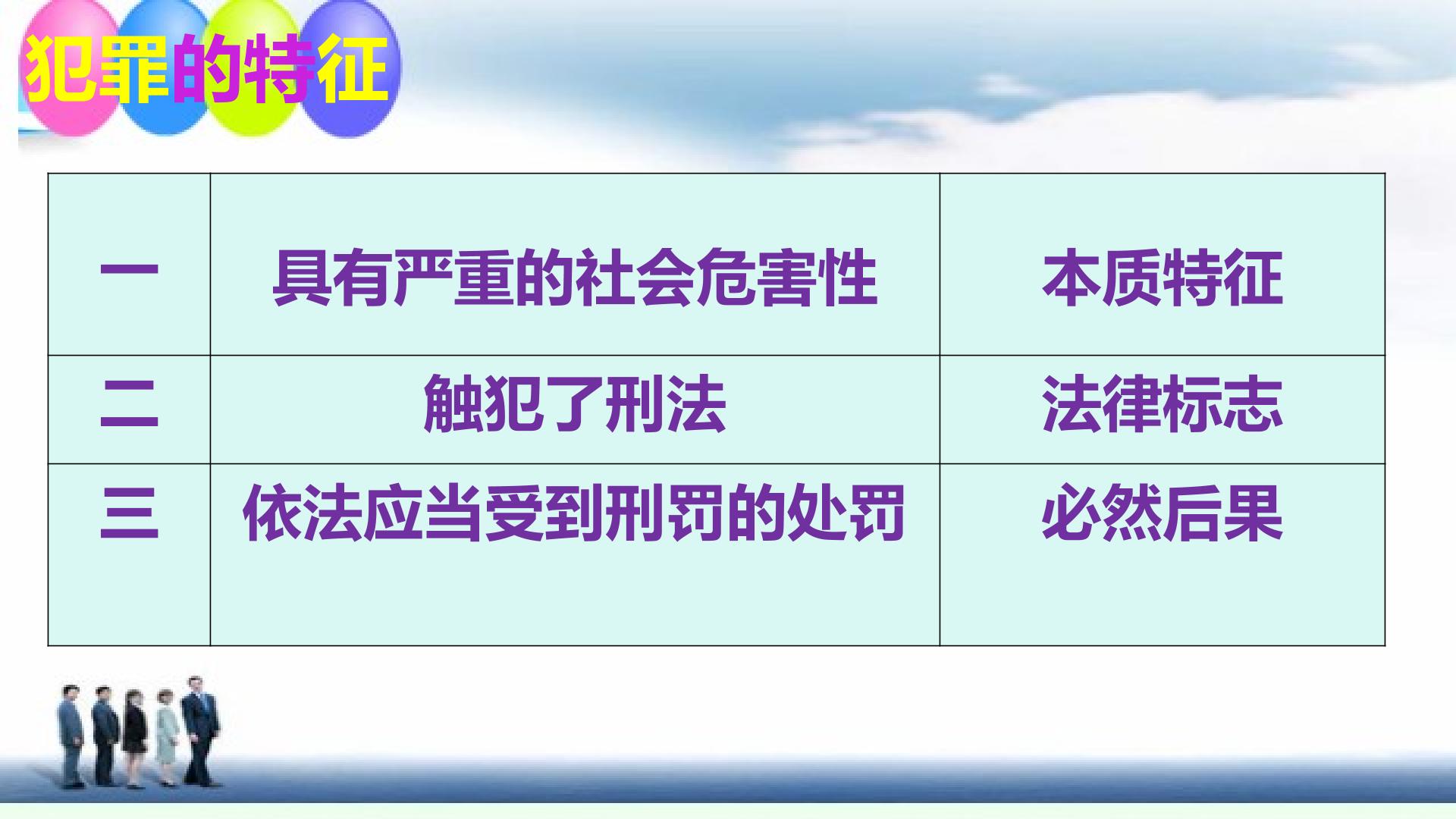 犯罪的特征

| 一 | 具有严重的社会危害性 | 本质特征 |
|---|---|---|
| 二 | 触犯了刑法 | 法律标志 |
| 三 | 依法应当受到刑罚的处罚 | 必然后果 |